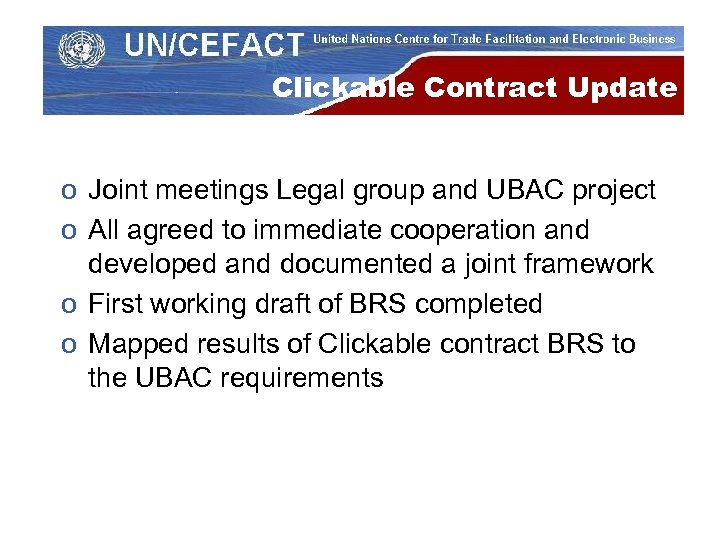 UN/CEFACT United Nations Centre for Trade Facilitation and Electronic Business

Clickable Contract Update

o Joint meetings Legal group and UBAC project
o All agreed to immediate cooperation and developed and documented a joint framework
o First working draft of BRS completed
o Mapped results of Clickable contract BRS to the UBAC requirements